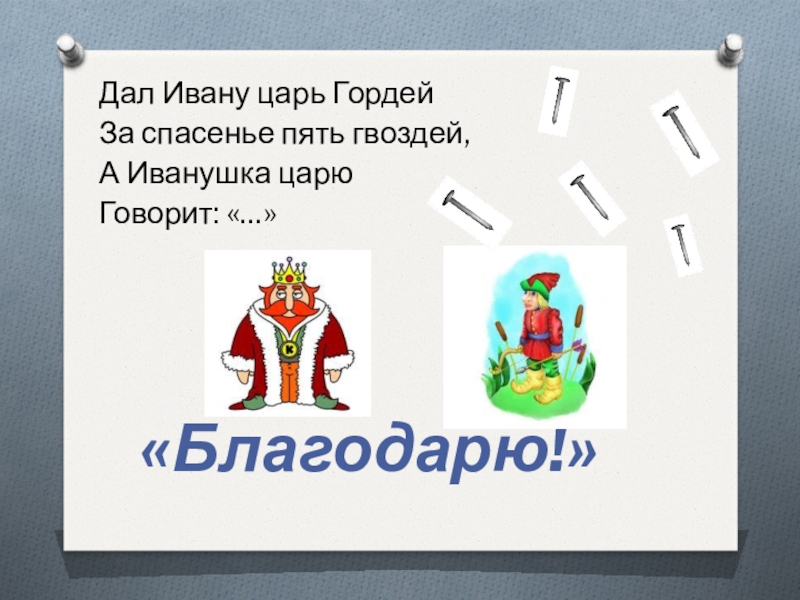 Дал Ивану царь Гордей
За спасенье пять гвоздей,
А Иванушка царю
Говорит: «...»

К

«Благодарю!»